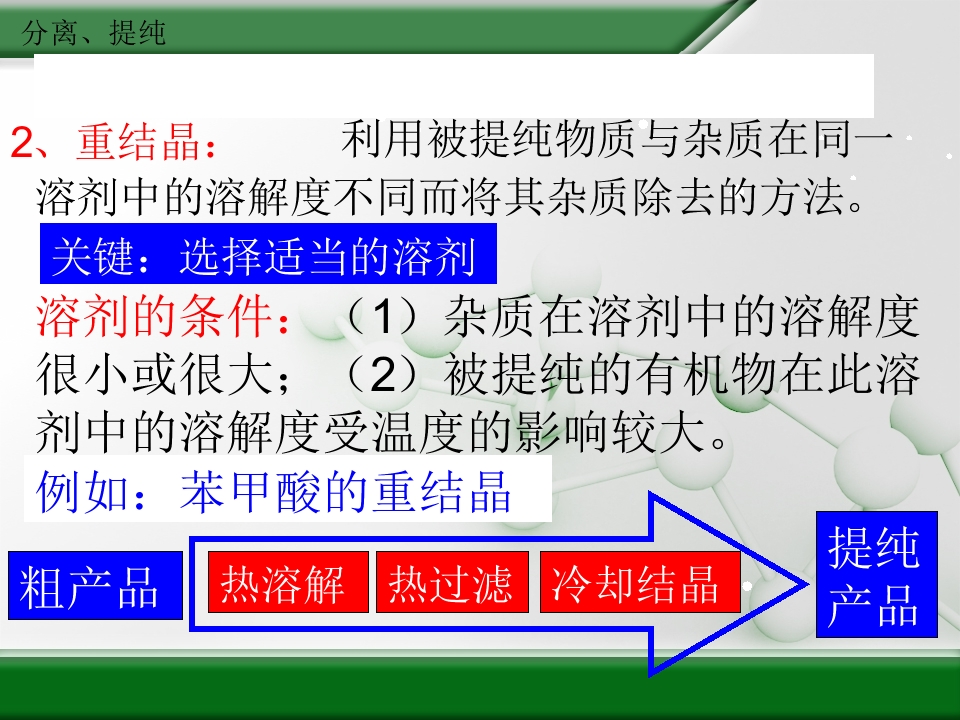 分离、提纯

2、重结晶： 利用被提纯物质与杂质在同一溶剂中的溶解度不同而将其杂质除去的方法。

关键：选择适当的溶剂

溶剂的条件：（1）杂质在溶剂中的溶解度很小或很大；（2）被提纯的有机物在此溶剂中的溶解度受温度的影响较大。

例如：苯甲酸的重结晶

粗产品

热溶解

热过滤

冷却结晶

提纯产品